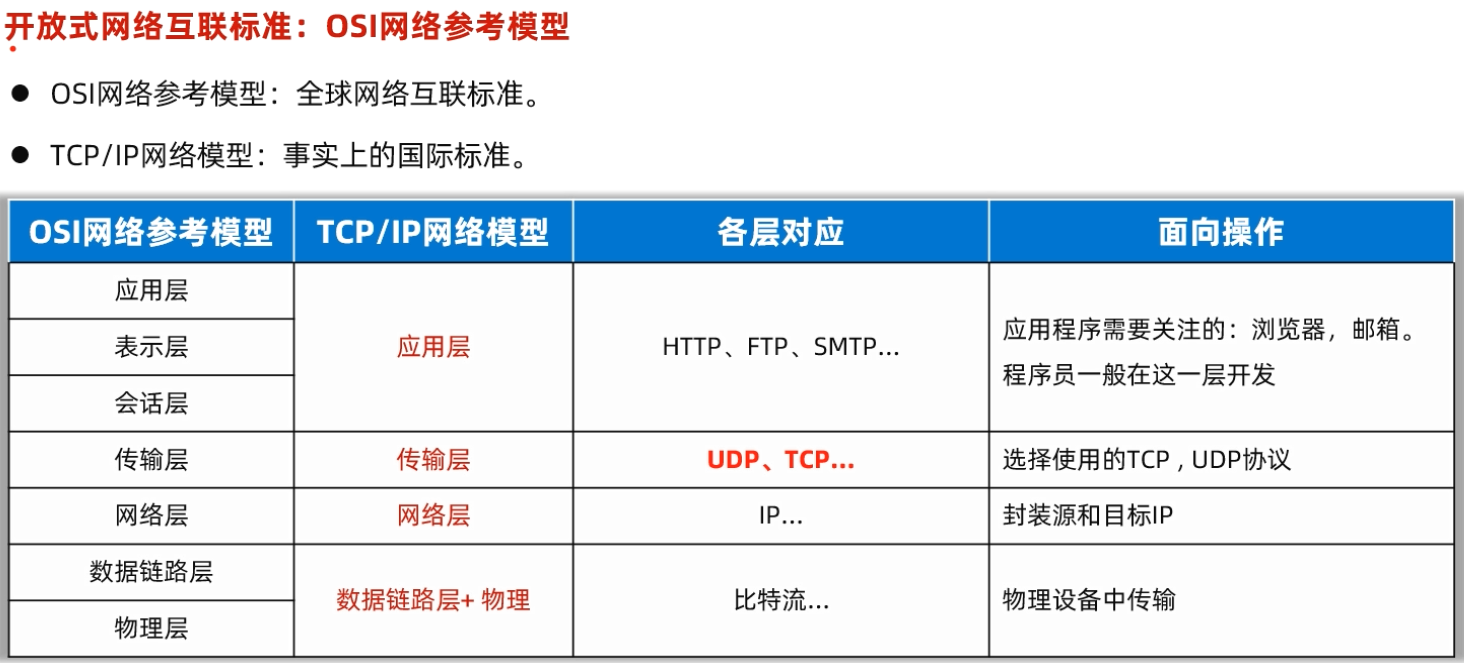 开放式网络互联标准：OSI网络参考模型

● OSI网络参考模型：全球网络互联标准。

● TCP/IP网络模型：事实上的国际标准。

| OSI网络参考模型 | TCP/IP网络模型 | 各层对应 | 面向操作 |
|---|---|---|---|
| 应用层 | 应用层 | HTTP、FTP、SMTP... | 应用程序需要关注的：浏览器，邮箱。程序员一般在这一层开发 |
| 表示层 | | | |
| 会话层 | | | |
| 传输层 | 传输层 | UDP、TCP... | 选择使用的TCP , UDP协议 |
| 网络层 | 网络层 | IP... | 封装源和目标IP |
| 数据链路层 | 数据链路层+ 物理 | 比特流... | 物理设备中传输 |
| 物理层 | | | |